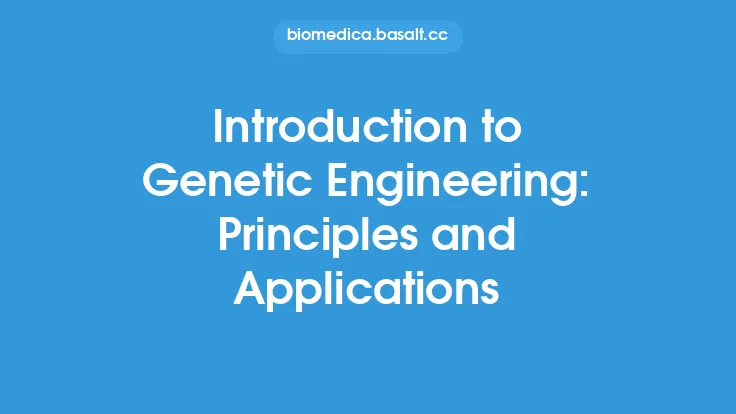 biomedica.basalt.cc

Introduction to Genetic Engineering: Principles and Applications